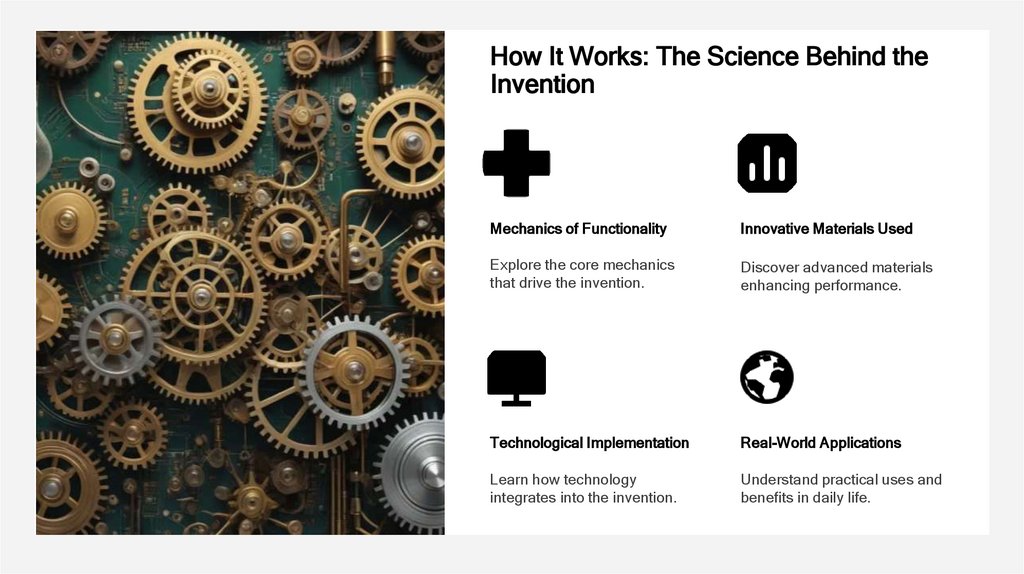 How It Works: The Science Behind the Invention

Mechanics of Functionality

Explore the core mechanics that drive the invention.

Innovative Materials Used

Discover advanced materials enhancing performance.

Technological Implementation

Learn how technology integrates into the invention.

Real-World Applications

Understand practical uses and benefits in daily life.